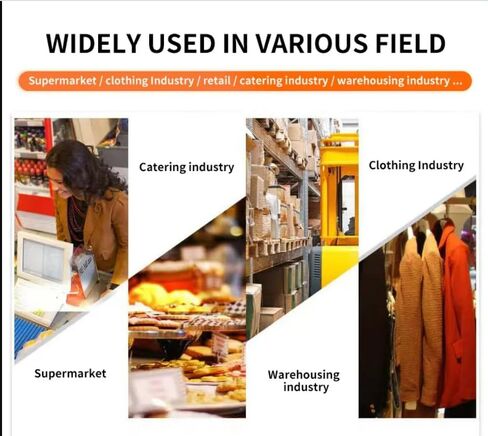 WIDELY USED IN VARIOUS FIELD

Supermarket / clothing Industry / retail / catering industry / warehousing industry ...

Catering industry

Clothing Industry

Supermarket

Warehousing industry